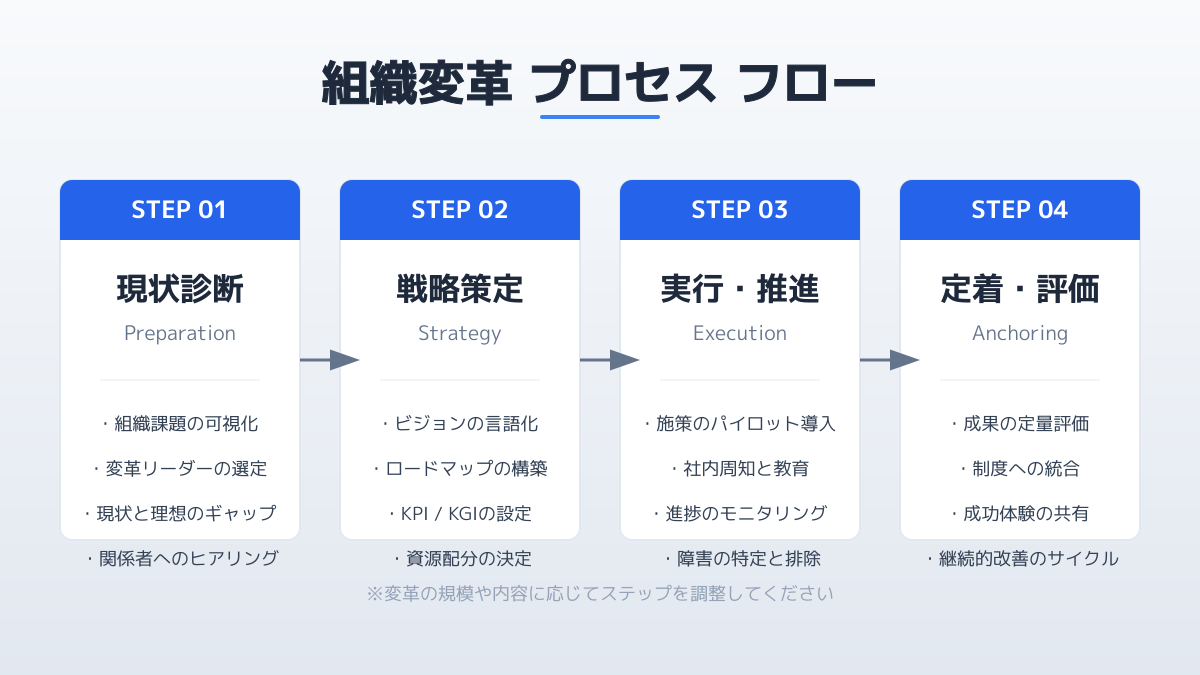 組織変革 プロセス フロー

STEP 01
現状診断
Preparation
・組織課題の可視化
・変革リーダーの選定
・現状と理想のギャップ
・関係者へのヒアリング

STEP 02
戦略策定
Strategy
・ビジョンの言語化
・ロードマップの構築
・KPI / KGIの設定
・資源配分の決定

STEP 03
実行・推進
Execution
・施策のパイロット導入
・社内周知と教育
・進捗のモニタリング
・障害の特定と排除

STEP 04
定着・評価
Anchoring
・成果の定量評価
・制度への統合
・成功体験の共有
・継続的改善のサイクル

※変革の規模や内容に応じてステップを調整してください